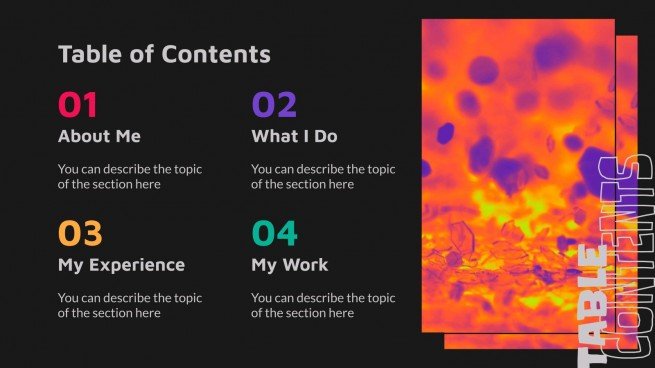 Table of Contents

01
About Me

You can describe the topic of the section here

02
What I Do

You can describe the topic of the section here

03
My Experience

You can describe the topic of the section here

04
My Work

You can describe the topic of the section here

TABLE
CONTENTS